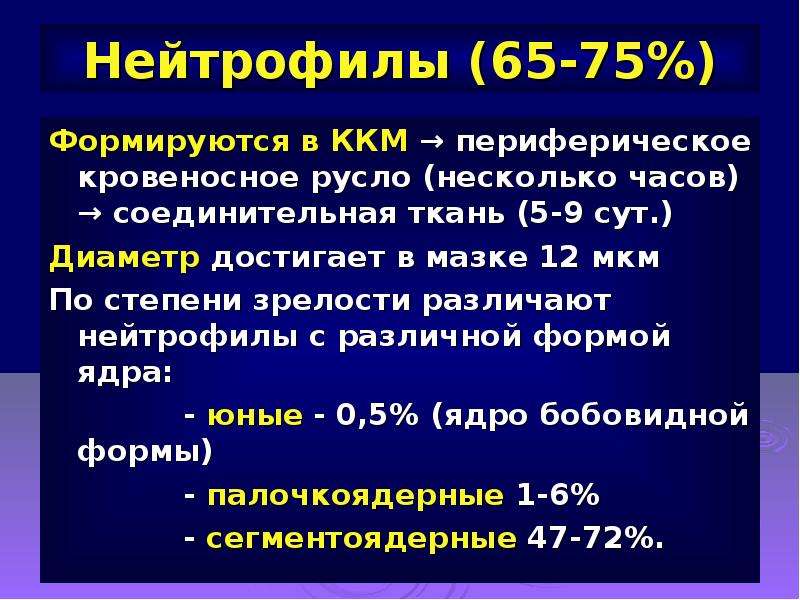 Нейтрофилы (65-75%)

Формируются в ККМ → периферическое кровеносное русло (несколько часов) → соединительная ткань (5-9 сут.)

Диаметр достигает в мазке 12 мкм

По степени зрелости различают нейтрофилы с различной формой ядра:

- юные - 0,5% (ядро бобовидной формы)

- палочкоядерные 1-6%

- сегментоядерные 47-72%.